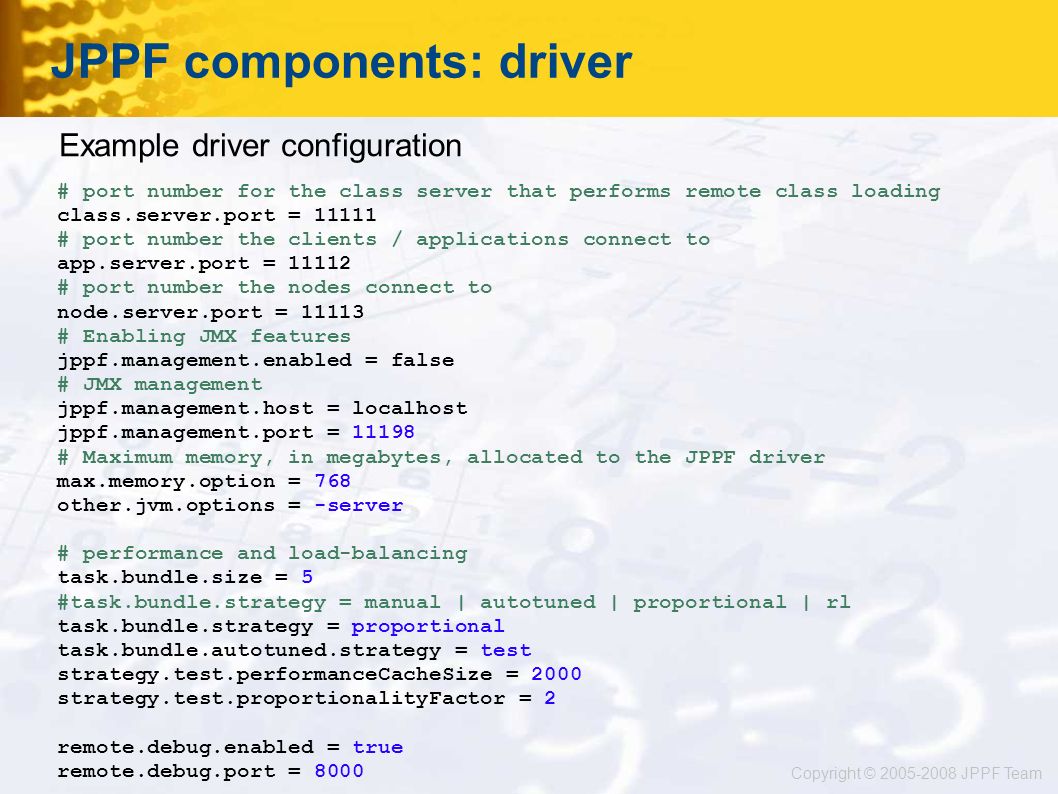 JPPF components: driver

Example driver configuration

# port number for the class server that performs remote class loading
class.server.port = 11111
# port number the clients / applications connect to
app.server.port = 11112
# port number the nodes connect to
node.server.port = 11113
# Enabling JMX features
jppf.management.enabled = false
# JMX management
jppf.management.host = localhost
jppf.management.port = 11198
# Maximum memory, in megabytes, allocated to the JPPF driver
max.memory.option = 768
other.jvm.options = -server

# performance and load-balancing
task.bundle.size = 5
#task.bundle.strategy = manual | autotuned | proportional | rl
task.bundle.strategy = proportional
task.bundle.autotuned.strategy = test
strategy.test.performanceCacheSize = 2000
strategy.test.proportionalityFactor = 2

remote.debug.enabled = true
remote.debug.port = 8000

Copyright © 2005-2008 JPPF Team